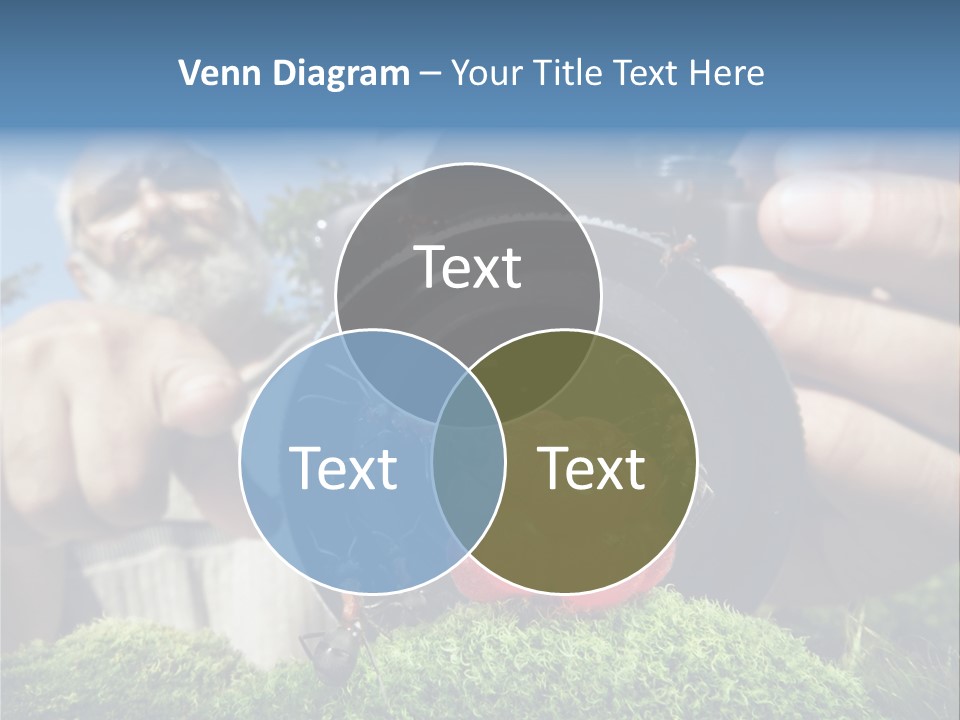 Venn Diagram – Your Title Text Here

Text

Text

Text